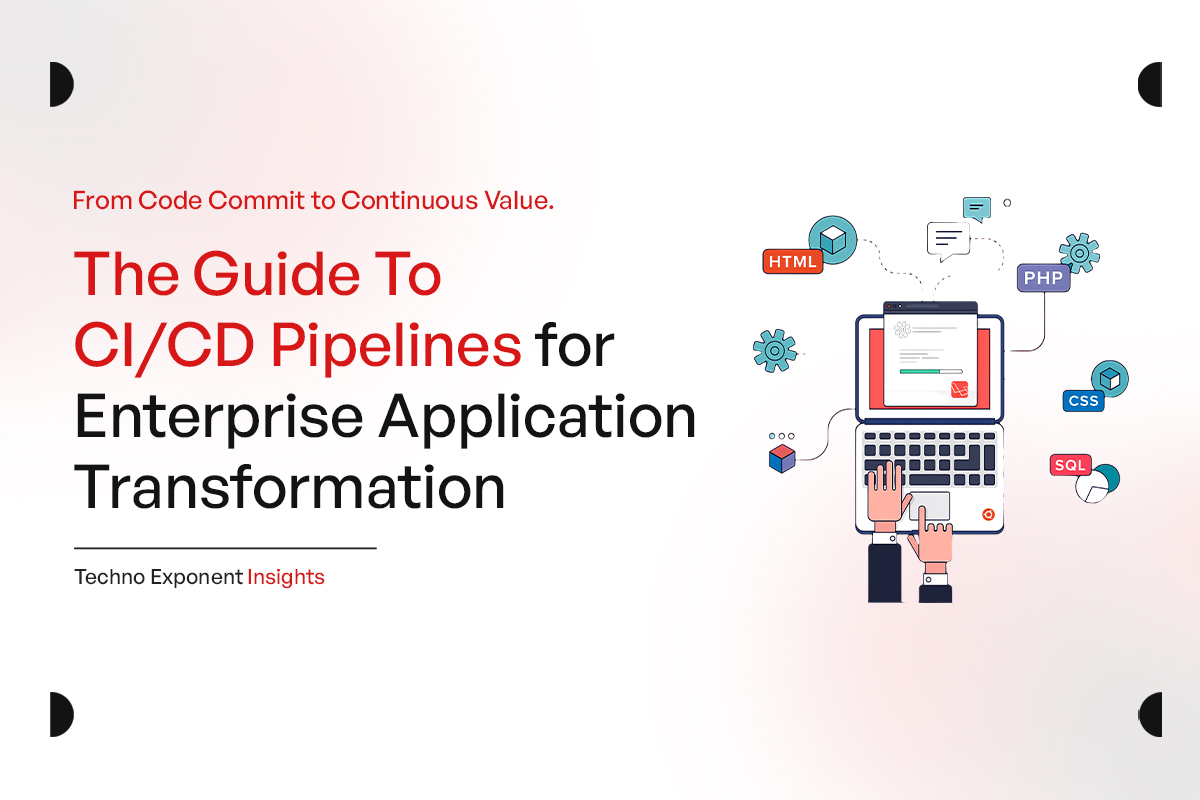 From Code Commit to Continuous Value.

The Guide To CI/CD Pipelines for Enterprise Application Transformation

Techno Exponent Insights

HTML

PHP

CSS

SQL